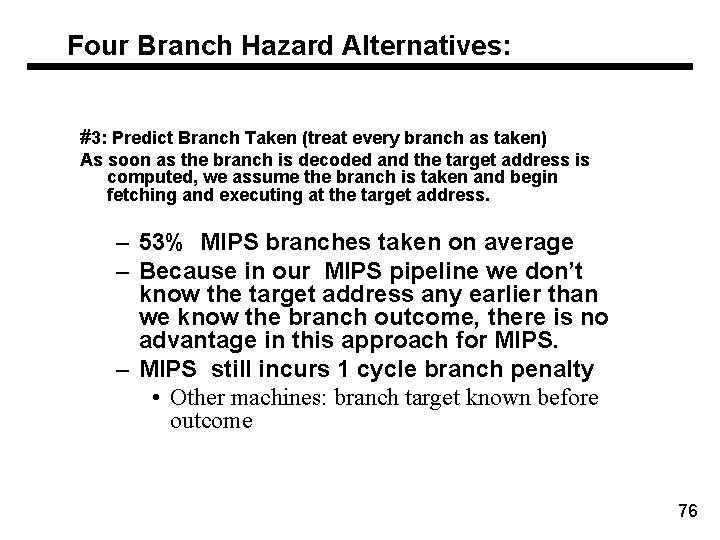 Four Branch Hazard Alternatives:

#3: Predict Branch Taken (treat every branch as taken)

As soon as the branch is decoded and the target address is computed, we assume the branch is taken and begin fetching and executing at the target address.

– 53% MIPS branches taken on average

– Because in our MIPS pipeline we don't know the target address any earlier than we know the branch outcome, there is no advantage in this approach for MIPS.

– MIPS still incurs 1 cycle branch penalty

• Other machines: branch target known before outcome

76